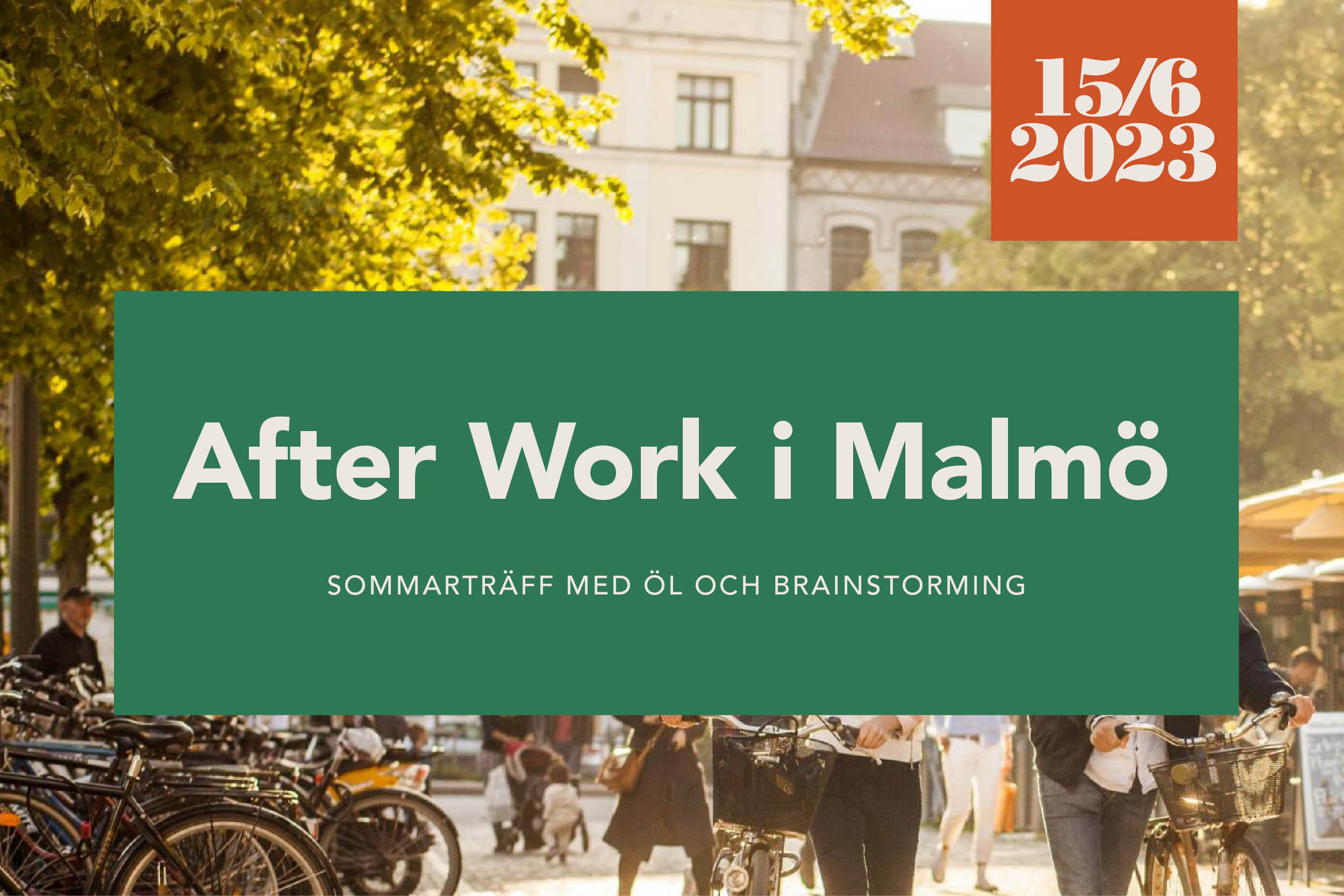 15/6
2023

After Work i Malmö

SOMMARTRÄFF MED ÖL OCH BRAINSTORMING